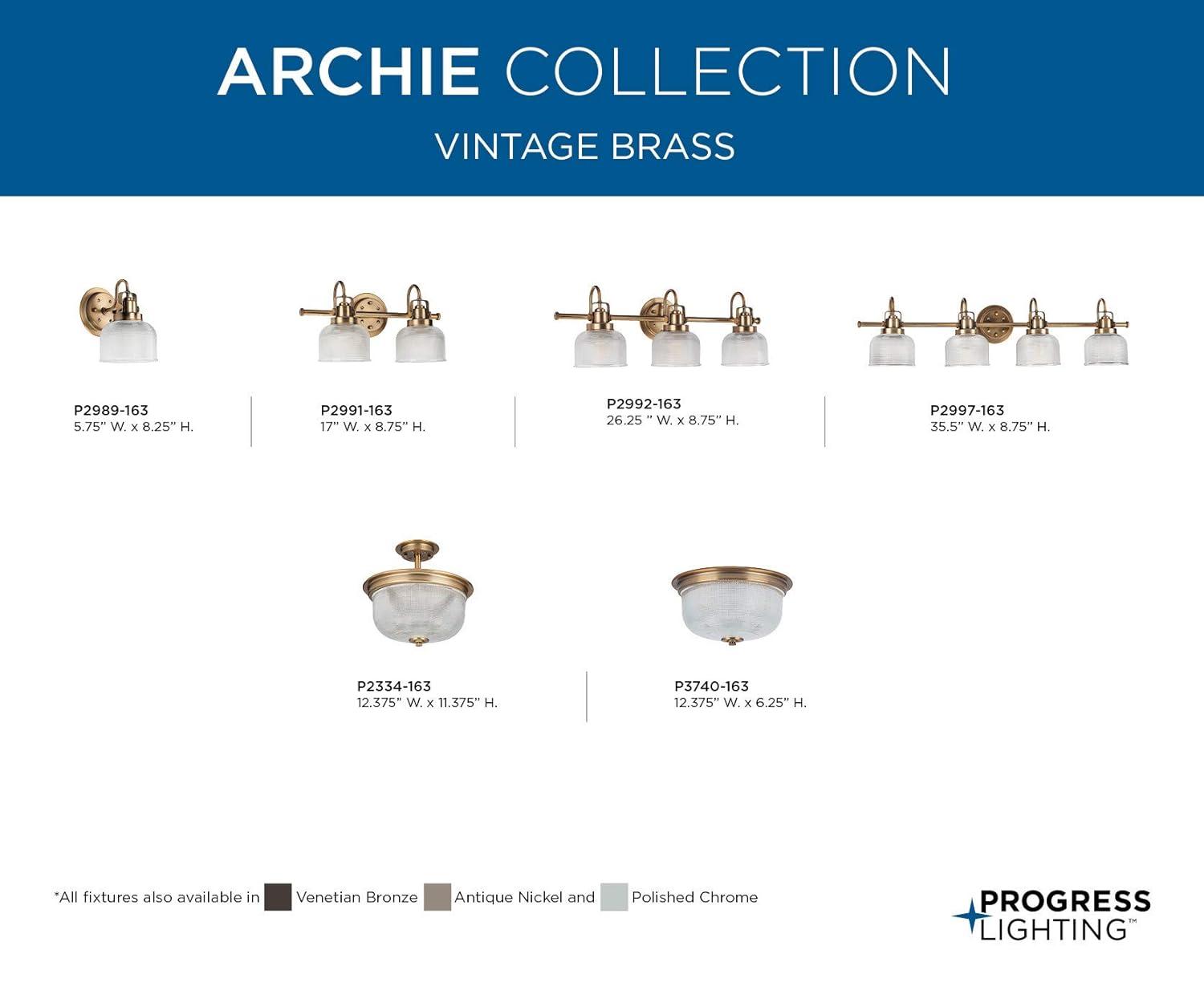 ARCHIE COLLECTION
VINTAGE BRASS

P2989-163
5.75" W. x 8.25" H.

P2991-163
17" W. x 8.75" H.

P2992-163
26.25 " W. x 8.75" H.

P2997-163
35.5" W. x 8.75" H.

P2334-163
12.375" W. x 11.375" H.

P3740-163
12.375" W. x 6.25" H.

*All fixtures also available in Venetian Bronze Antique Nickel and Polished Chrome

PROGRESS LIGHTING™